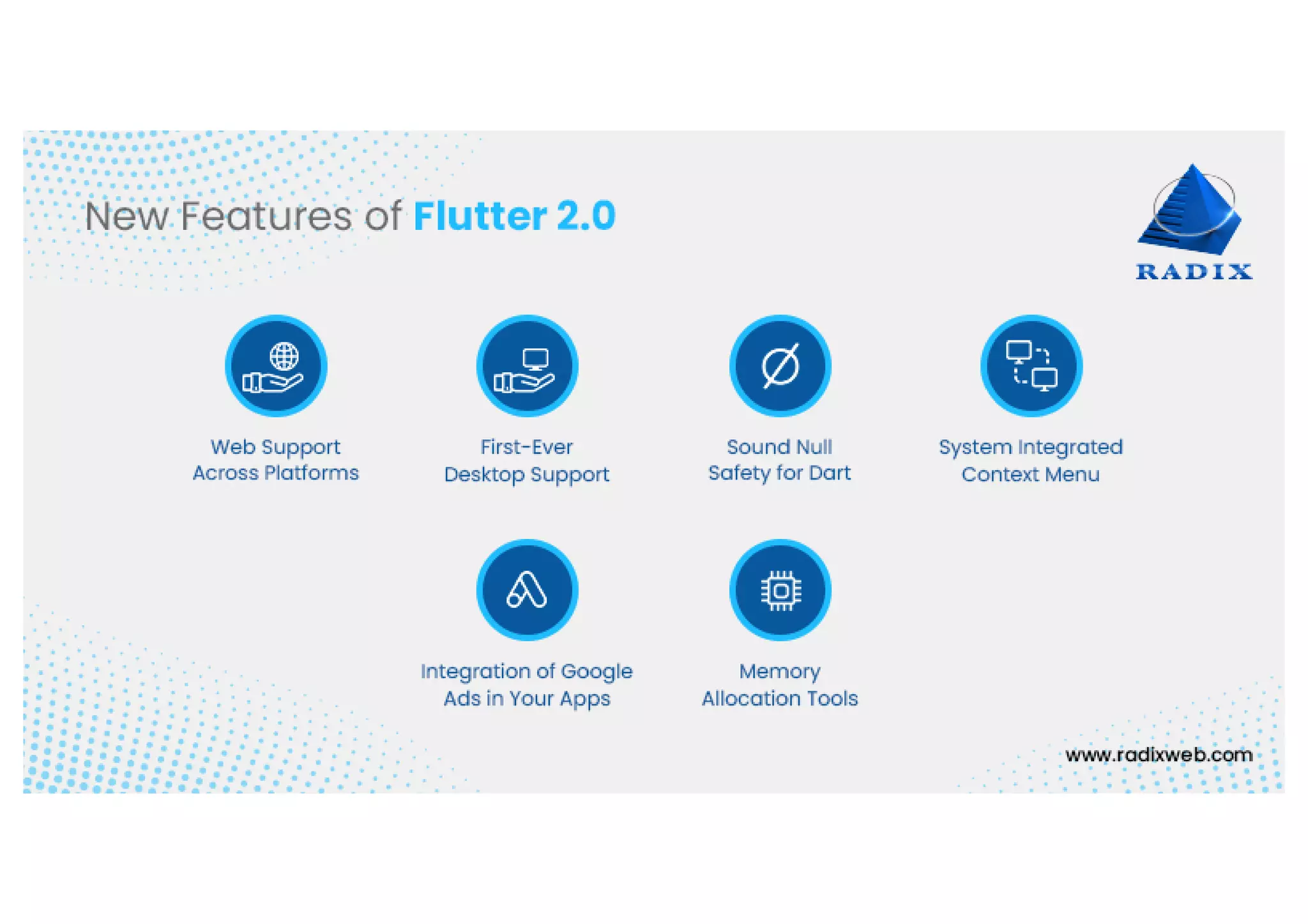 New Features of Flutter 2.0

RADIX

Web Support Across Platforms

First-Ever Desktop Support

Sound Null Safety for Dart

System Integrated Context Menu

Integration of Google Ads in Your Apps

Memory Allocation Tools

www.radixweb.com